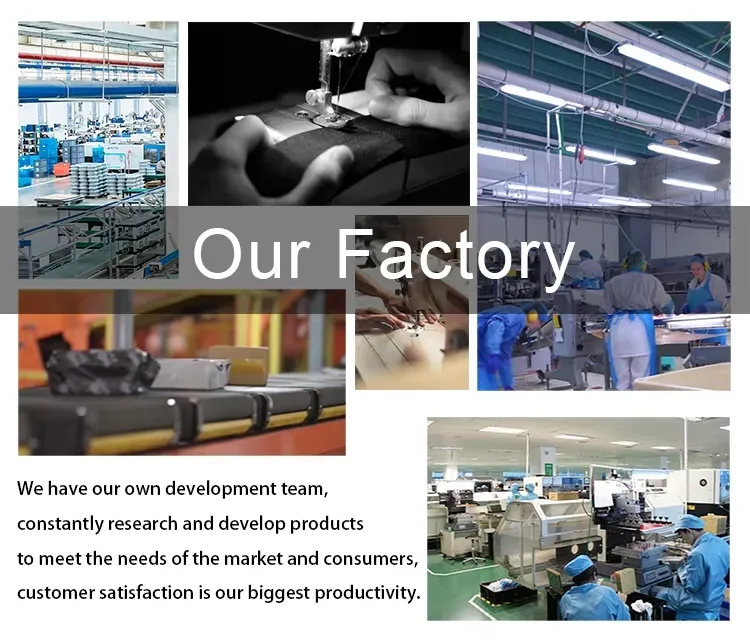 Our Factory

We have our own development team, constantly research and develop products to meet the needs of the market and consumers, customer satisfaction is our biggest productivity.